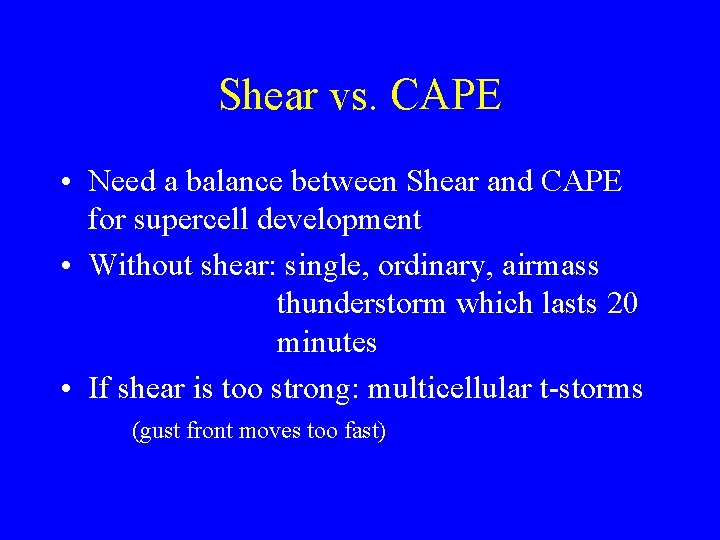 Shear vs. CAPE

• Need a balance between Shear and CAPE for supercell development

• Without shear: single, ordinary, airmass thunderstorm which lasts 20 minutes

• If shear is too strong: multicellular t-storms

(gust front moves too fast)